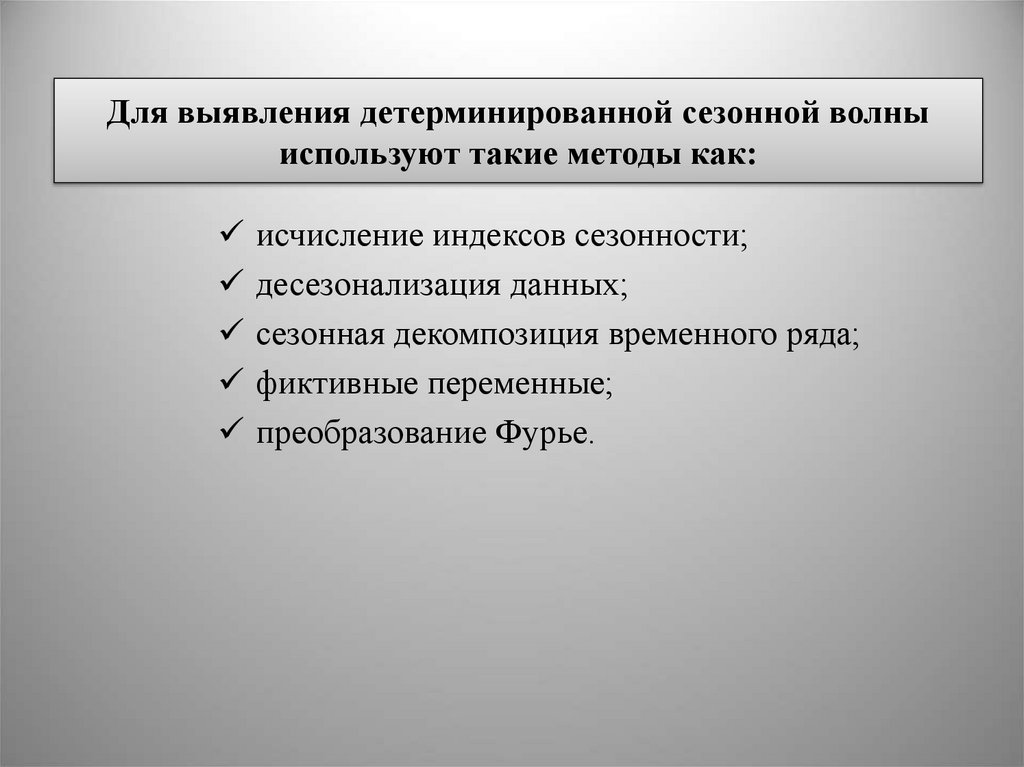 Для выявления детерминированной сезонной волны используют такие методы как:

✓ исчисление индексов сезонности;
✓ десезонализация данных;
✓ сезонная декомпозиция временного ряда;
✓ фиктивные переменные;
✓ преобразование Фурье.